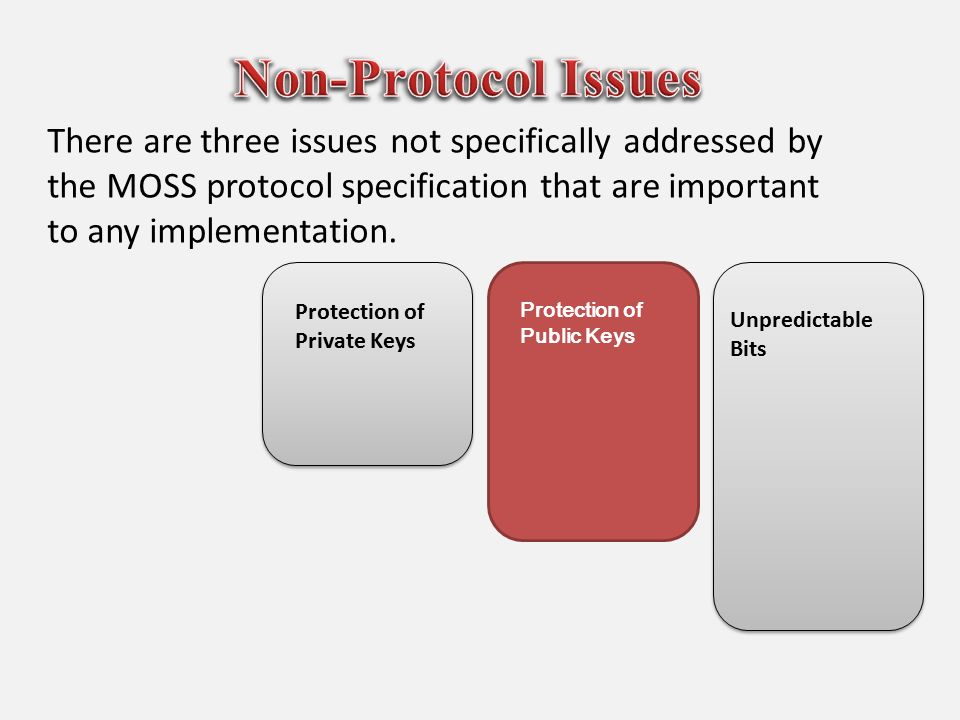 Non-Protocol Issues

There are three issues not specifically addressed by the MOSS protocol specification that are important to any implementation.

Protection of Private Keys

Protection of Public Keys

Unpredictable Bits